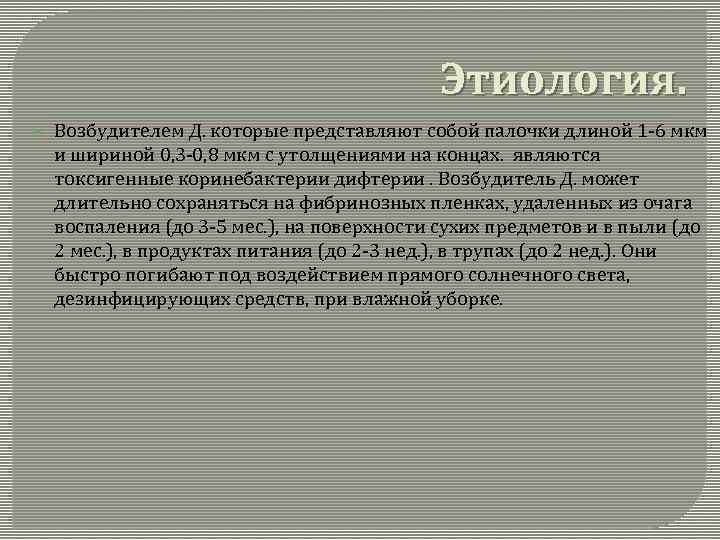 Этиология.

Возбудителем Д. которые представляют собой палочки длиной 1-6 мкм и шириной 0,3-0,8 мкм с утолщениями на концах. являются токсигенные коринебактерии дифтерии . Возбудитель Д. может длительно сохраняться на фибринозных пленках, удаленных из очага воспаления (до 3-5 мес.), на поверхности сухих предметов и в пыли (до 2 мес.), в продуктах питания (до 2-3 нед.), в трупах (до 2 нед.). Они быстро погибают под воздействием прямого солнечного света, дезинфицирующих средств, при влажной уборке.